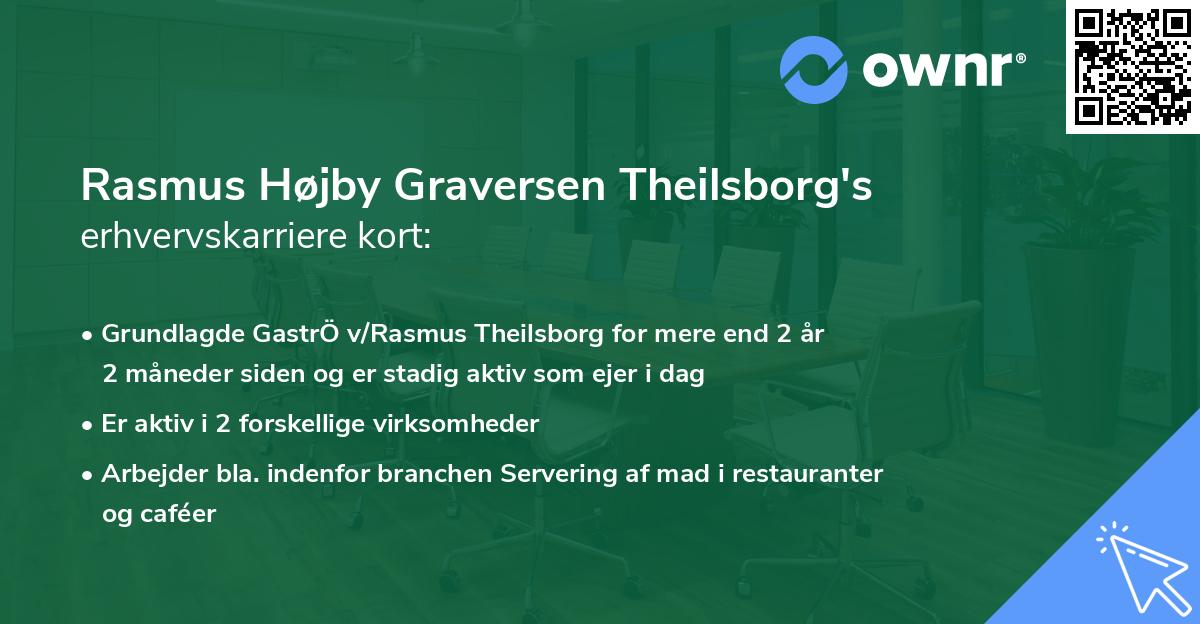 ownr®

Rasmus Højby Graversen Theilsborg's erhvervskarriere kort:

• Grundlagde GastrÖ v/Rasmus Theilsborg for mere end 2 år 2 måneder siden og er stadig aktiv som ejer i dag

• Er aktiv i 2 forskellige virksomheder

• Arbejder bla. indenfor branchen Servering af mad i restauranter og caféer